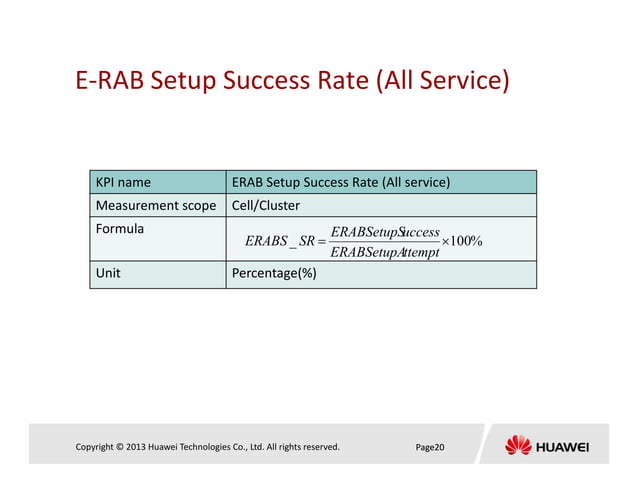 E-RAB Setup Success Rate (All Service)

| KPI name | ERAB Setup Success Rate (All service) |
|---|---|
| Measurement scope | Cell/Cluster |
| Formula | $ERABS\_SR = \frac{ERABSetupSuccess}{ERABSetupAttempt} \times 100\%$ |
| Unit | Percentage(%) |

Copyright © 2013 Huawei Technologies Co., Ltd. All rights reserved.

Page20

HUAWEI